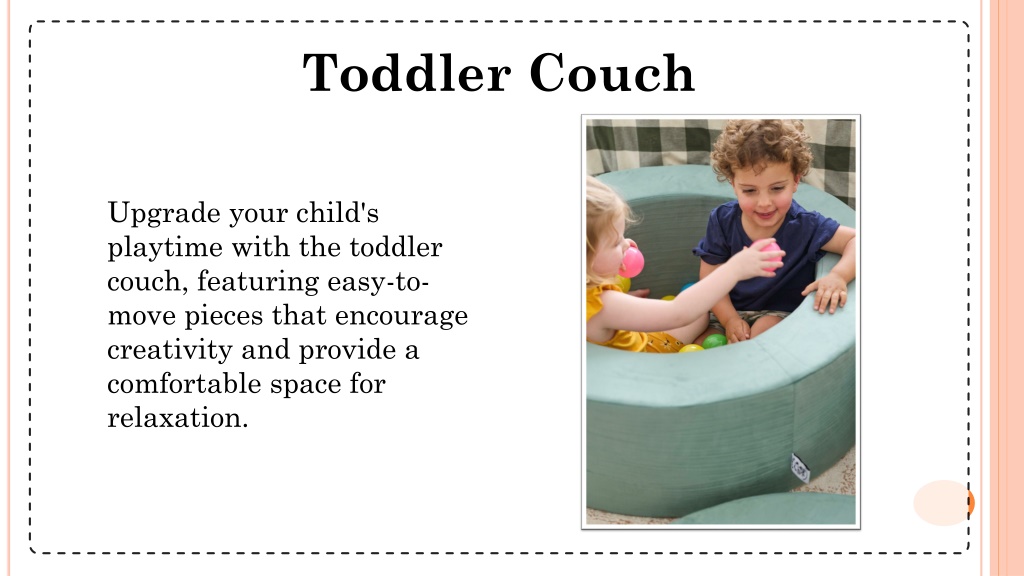 Toddler Couch

Upgrade your child's playtime with the toddler couch, featuring easy-to-move pieces that encourage creativity and provide a comfortable space for relaxation.